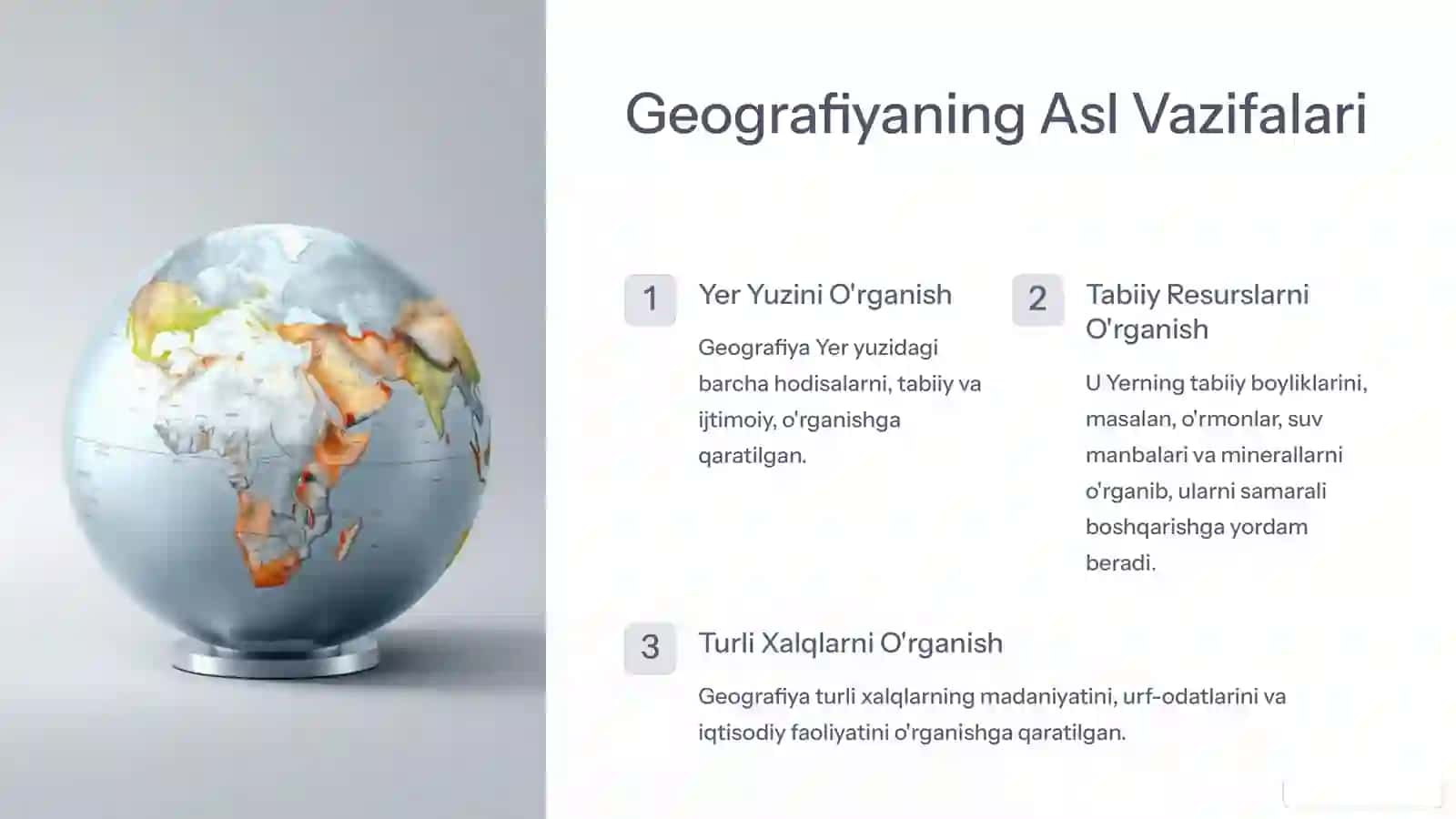 Geografiyaning Asl Vazifalari

1

Yer Yuzini O'rganish

Geografiya Yer yuzidagi barcha hodisalarni, tabiiy va ijtimoiy, o'rganishga qaratilgan.

2

Tabiiy Resurslarni O'rganish

U Yerning tabiiy boyliklarini, masalan, o'rmonlar, suv manbalari va minerallarni o'rganib, ularni samarali boshqarishga yordam beradi.

3

Turli Xalqlarni O'rganish

Geografiya turli xalqlarning madaniyatini, urf-odatlarini va iqtisodiy faoliyatini o'rganishga qaratilgan.